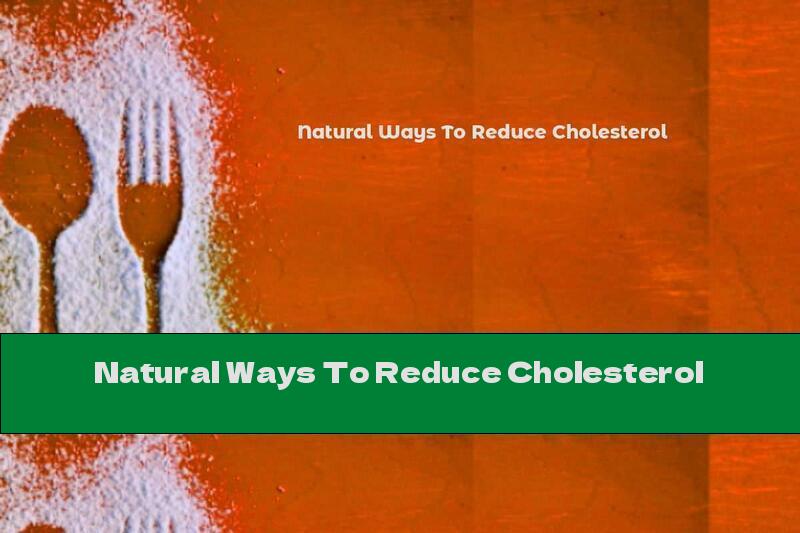 Natural Ways To Reduce Cholesterol

Natural Ways To Reduce Cholesterol